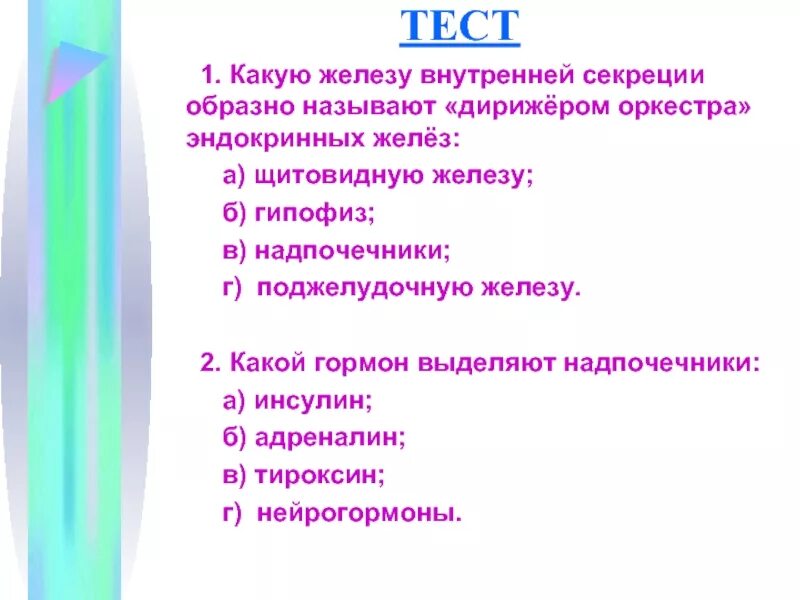 ТЕСТ

1. Какую железу внутренней секреции образно называют «дирижёром оркестра» эндокринных желёз:

а) щитовидную железу;

б) гипофиз;

в) надпочечники;

г) поджелудочную железу.

2. Какой гормон выделяют надпочечники:

а) инсулин;

б) адреналин;

в) тироксин;

г) нейрогормоны.